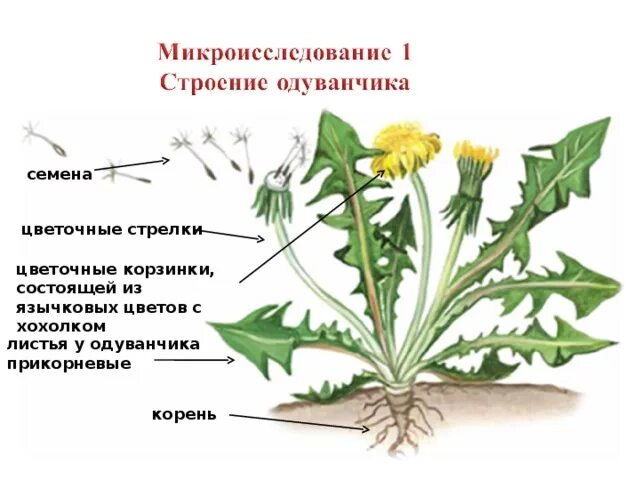 Микроисследование 1
Строение одуванчика

семена

цветочные стрелки

цветочные корзинки, состоящей из язычковых цветов с хохолком

листья у одуванчика прикорневые

корень